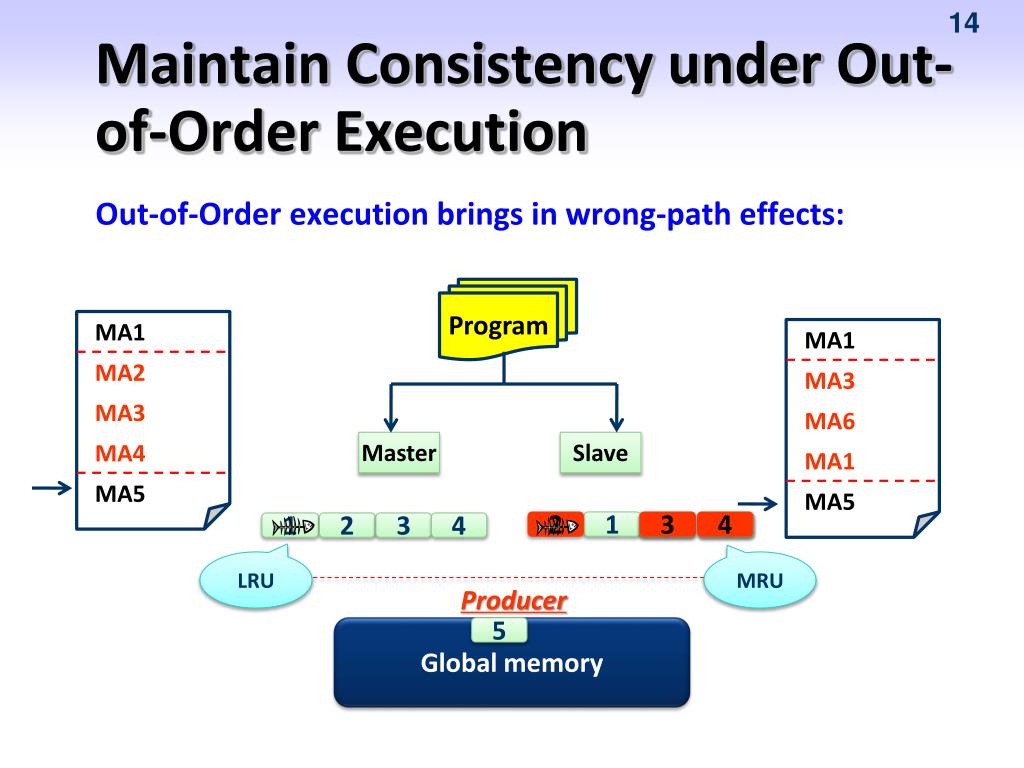 14

Maintain Consistency under Out-of-Order Execution

Out-of-Order execution brings in wrong-path effects:

MA1
MA2
MA3
MA4
MA5

Program

Master

Slave

MA1
MA3
MA6
MA1
MA5

2 3 4

1 3 4

LRU

MRU

Producer

5

Global memory